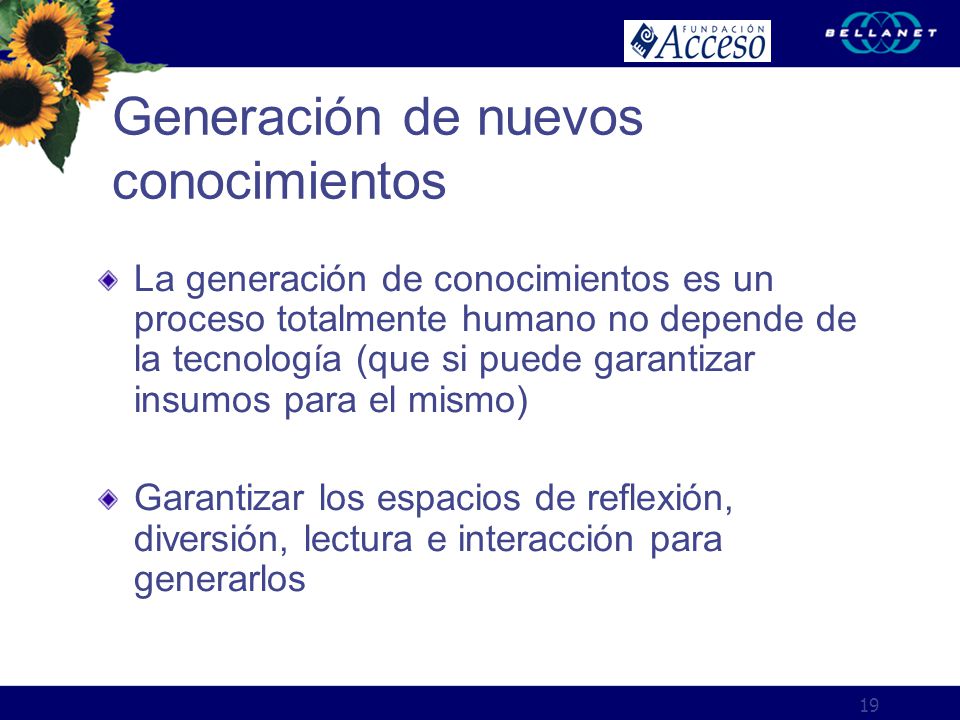 FUNDACIÓN Acceso

BELLANET

Generación de nuevos conocimientos

La generación de conocimientos es un proceso totalmente humano no depende de la tecnología (que si puede garantizar insumos para el mismo)

Garantizar los espacios de reflexión, diversión, lectura e interacción para generarlos

19